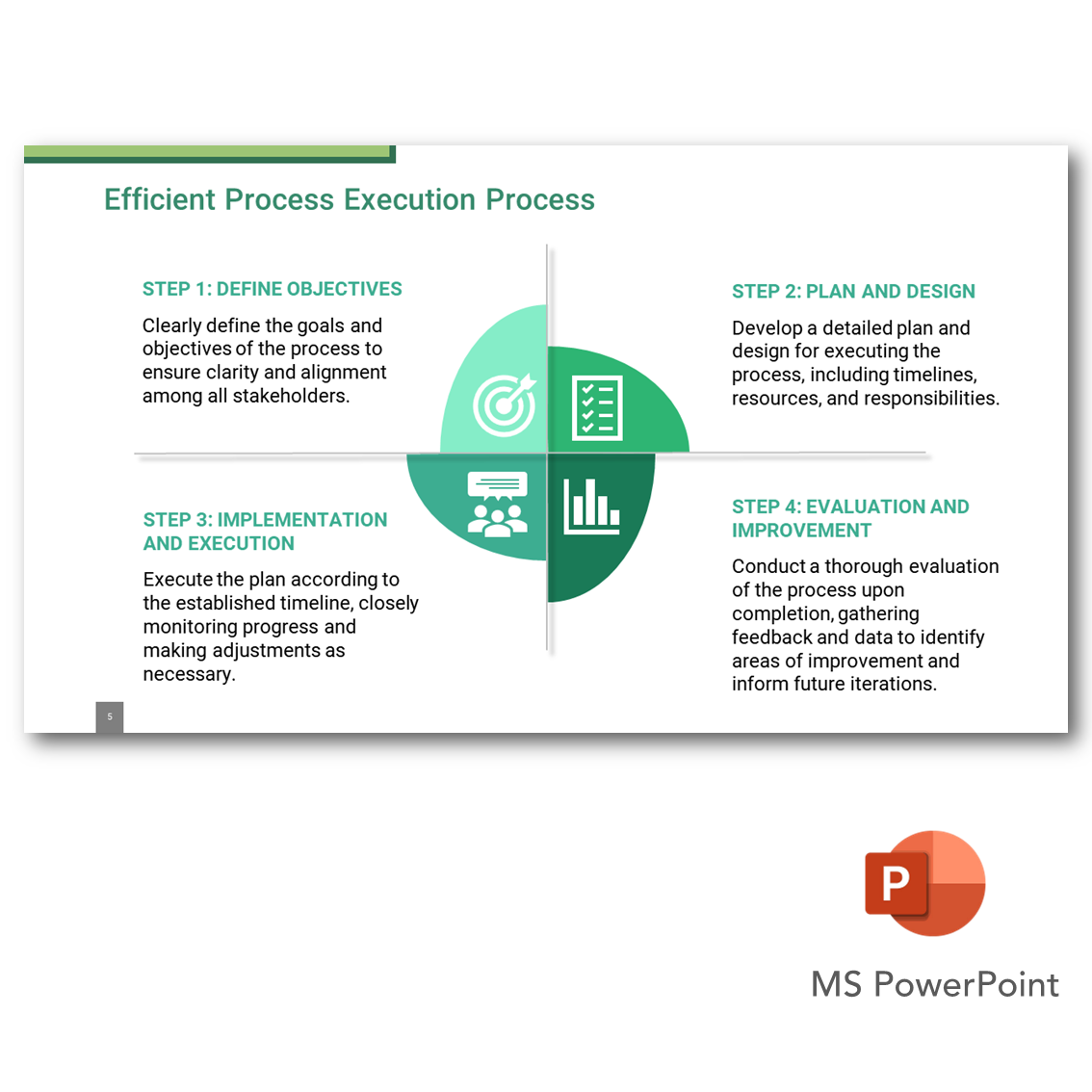 Efficient Process Execution Process

STEP 1: DEFINE OBJECTIVES

Clearly define the goals and objectives of the process to ensure clarity and alignment among all stakeholders.

STEP 2: PLAN AND DESIGN

Develop a detailed plan and design for executing the process, including timelines, resources, and responsibilities.

STEP 3: IMPLEMENTATION AND EXECUTION

Execute the plan according to the established timeline, closely monitoring progress and making adjustments as necessary.

STEP 4: EVALUATION AND IMPROVEMENT

Conduct a thorough evaluation of the process upon completion, gathering feedback and data to identify areas of improvement and inform future iterations.

5

P

MS PowerPoint